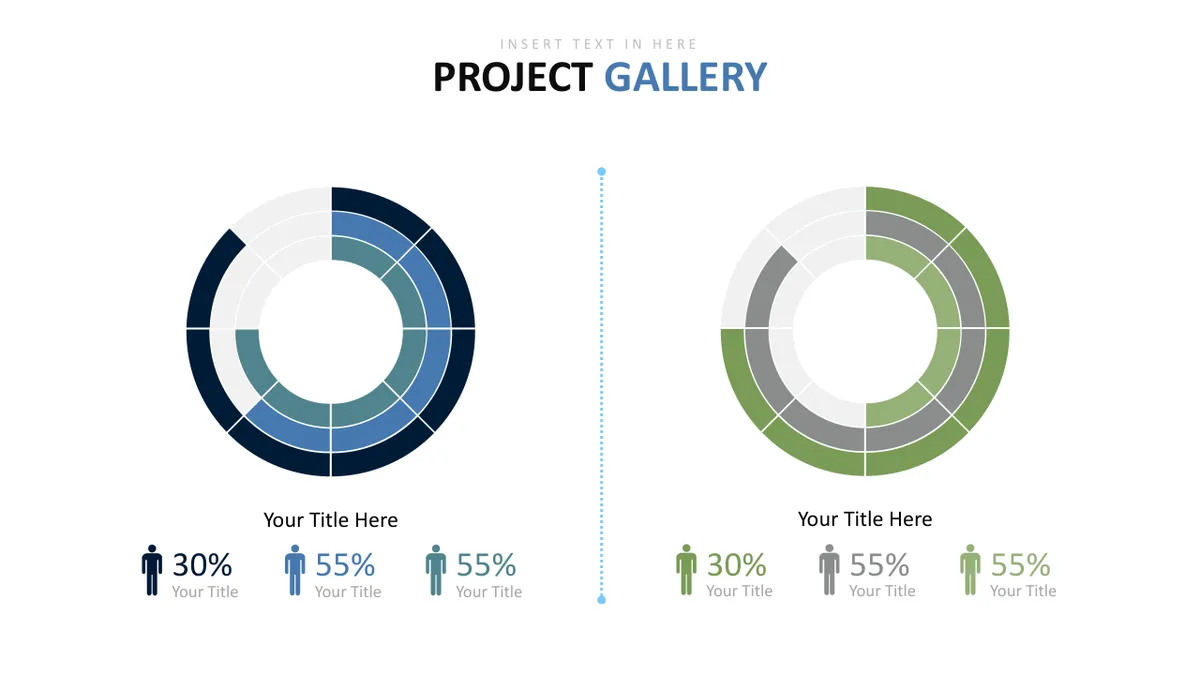 INSERT TEXT IN HERE

PROJECT GALLERY

Your Title Here

30%
Your Title

55%
Your Title

55%
Your Title

Your Title Here

30%
Your Title

55%
Your Title

55%
Your Title